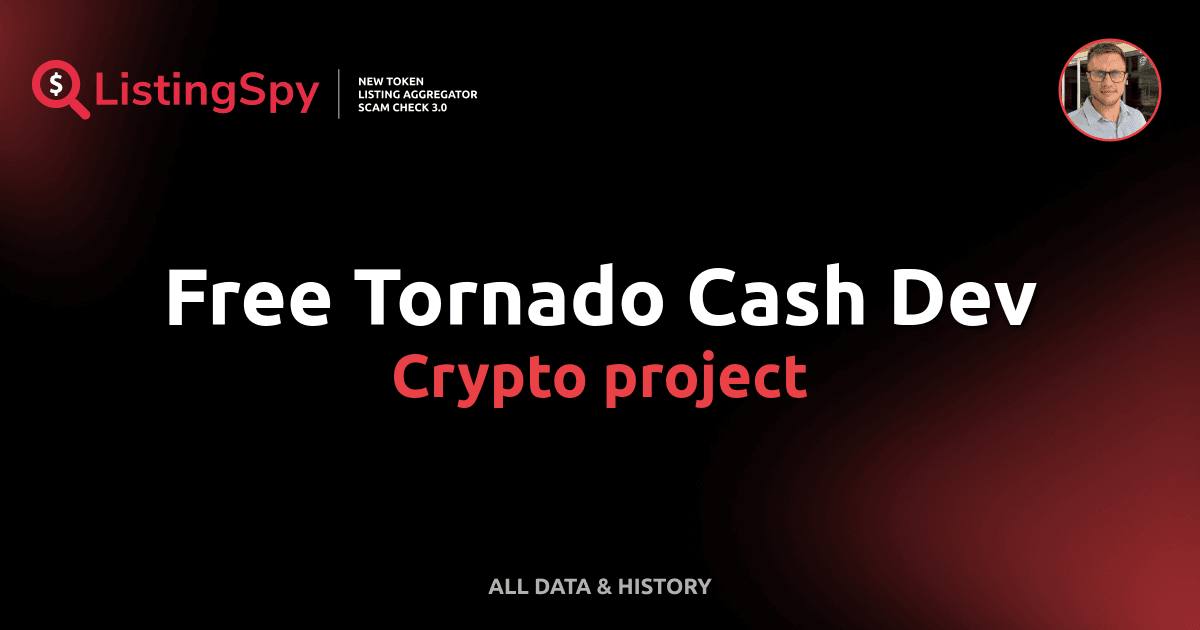 $ ListingSpy

NEW TOKEN
LISTING AGGREGATOR
SCAM CHECK 3.0

Free Tornado Cash Dev
Crypto project

ALL DATA & HISTORY